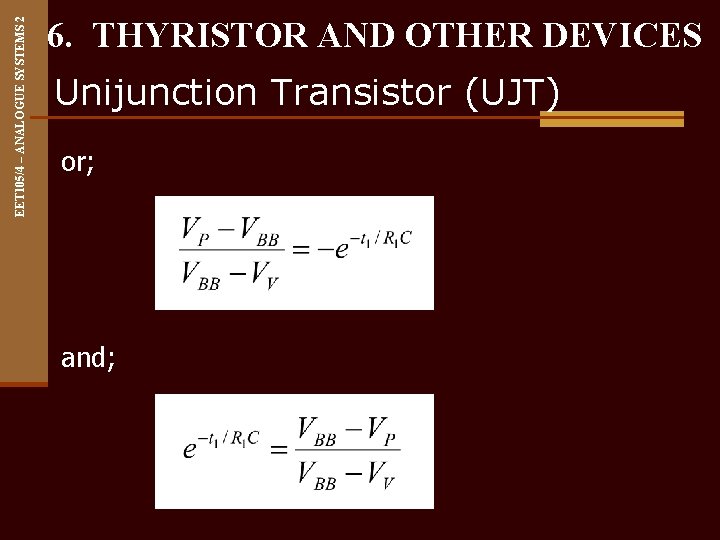 EET105/4 – ANALOGUE SYSTEMS 2

6. THYRISTOR AND OTHER DEVICES

Unijunction Transistor (UJT)

or;

$\frac{V_P - V_{BB}}{V_{BB} - V_V} = -e^{-t_1/R_1C}$

and;

$e^{-t_1/R_1C} = \frac{V_{BB} - V_P}{V_{BB} - V_V}$